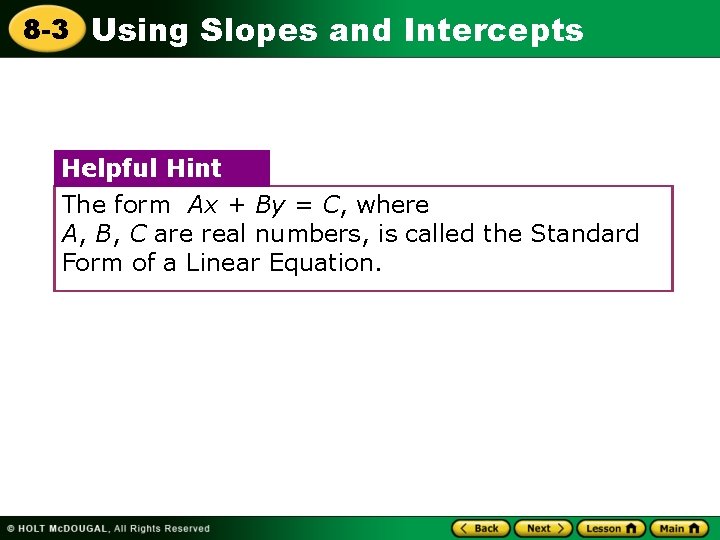 8-3 Using Slopes and Intercepts

Helpful Hint

The form $Ax + By = C$, where $A$, $B$, $C$ are real numbers, is called the Standard Form of a Linear Equation.

© HOLT McDOUGAL, All Rights Reserved

Back Next Lesson Main